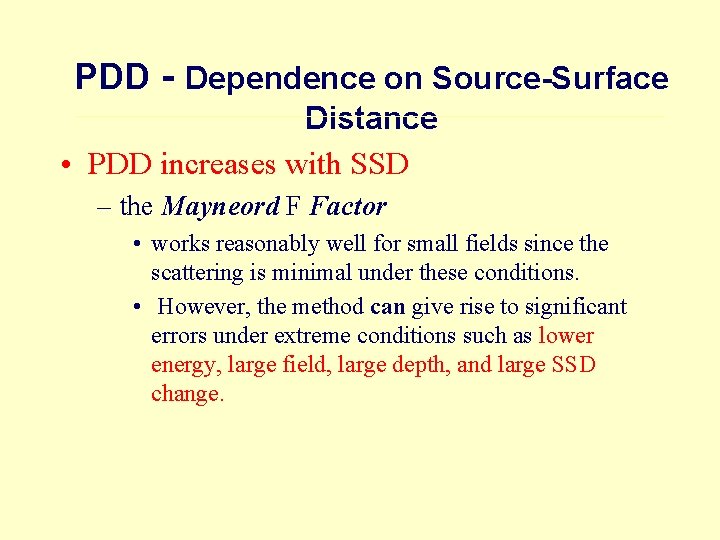 PDD - Dependence on Source-Surface Distance

• PDD increases with SSD
  – the Mayneord F Factor
    • works reasonably well for small fields since the scattering is minimal under these conditions.
    • However, the method can give rise to significant errors under extreme conditions such as lower energy, large field, large depth, and large SSD change.